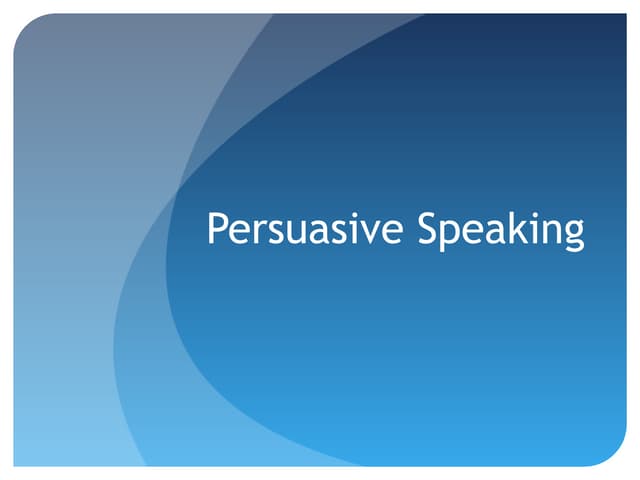 Persuasive Speaking